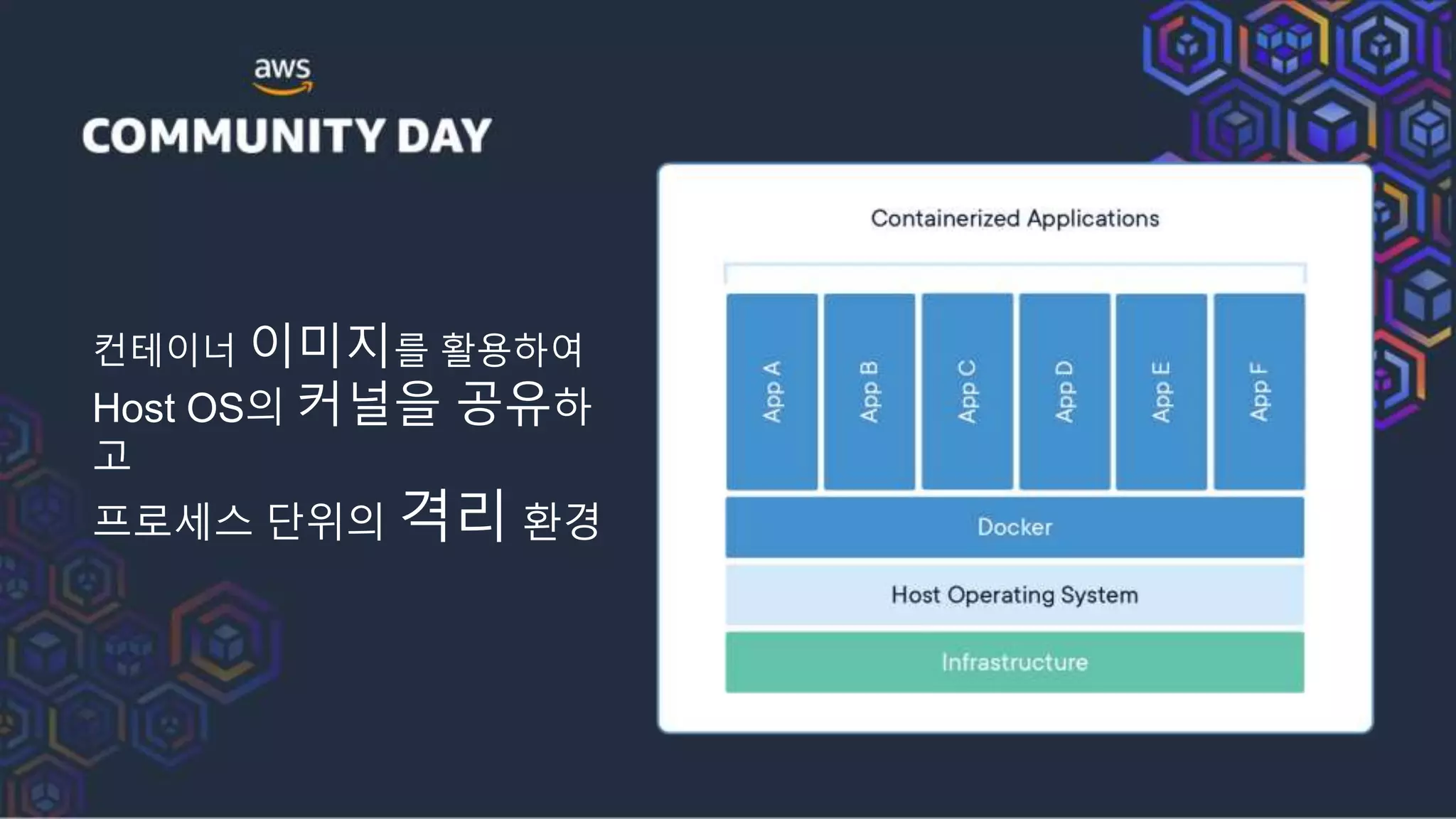 aws
COMMUNITY DAY

컨테이너 이미지를 활용하여
Host OS의 커널을 공유하고
프로세스 단위의 격리 환경

Containerized Applications

App A
App B
App C
App D
App E
App F

Docker

Host Operating System

Infrastructure